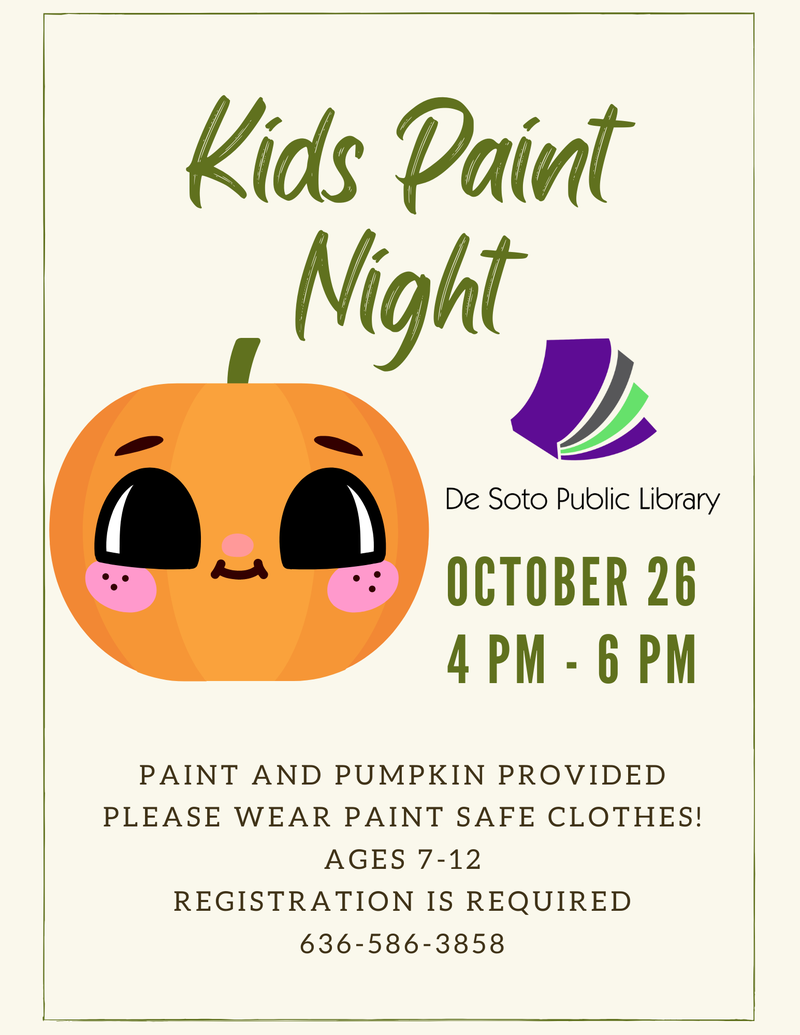 Kids Paint Night

De Soto Public Library

OCTOBER 26
4 PM - 6 PM

PAINT AND PUMPKIN PROVIDED
PLEASE WEAR PAINT SAFE CLOTHES!
AGES 7-12
REGISTRATION IS REQUIRED
636-586-3858